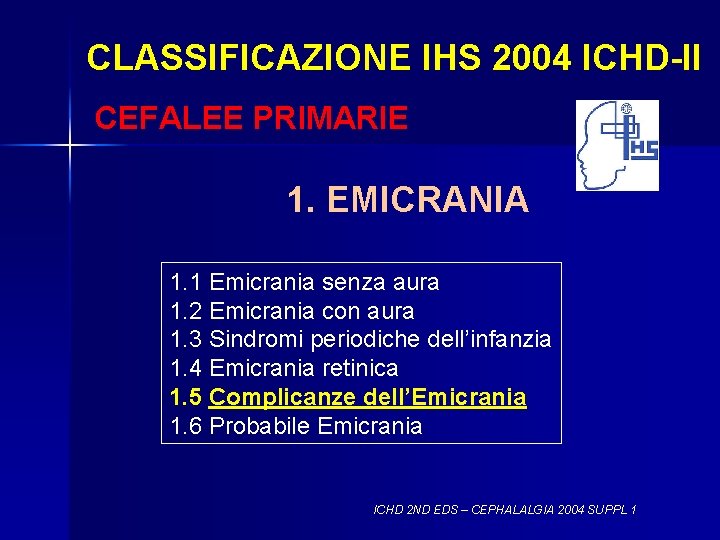 CLASSIFICAZIONE IHS 2004 ICHD-II

CEFALEE PRIMARIE

IHS

1. EMICRANIA

1.1 Emicrania senza aura
1.2 Emicrania con aura
1.3 Sindromi periodiche dell'infanzia
1.4 Emicrania retinica
1.5 Complicanze dell'Emicrania
1.6 Probabile Emicrania

ICHD 2ND EDS – CEPHALALGIA 2004 SUPPL 1